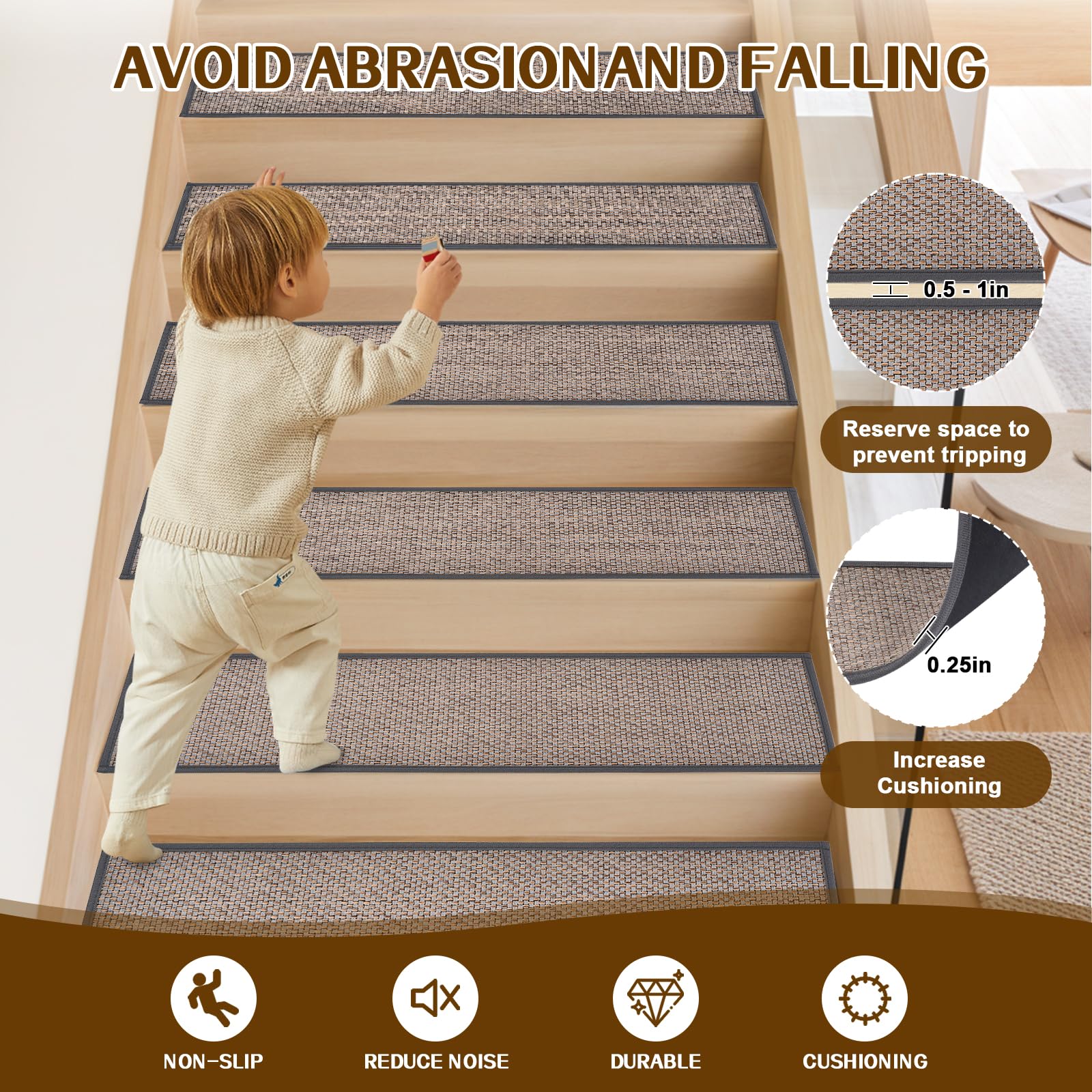 AVOID ABRASION AND FALLING

0.5 - 1in

Reserve space to prevent tripping

0.25in

Increase Cushioning

NON-SLIP

REDUCE NOISE

DURABLE

CUSHIONING